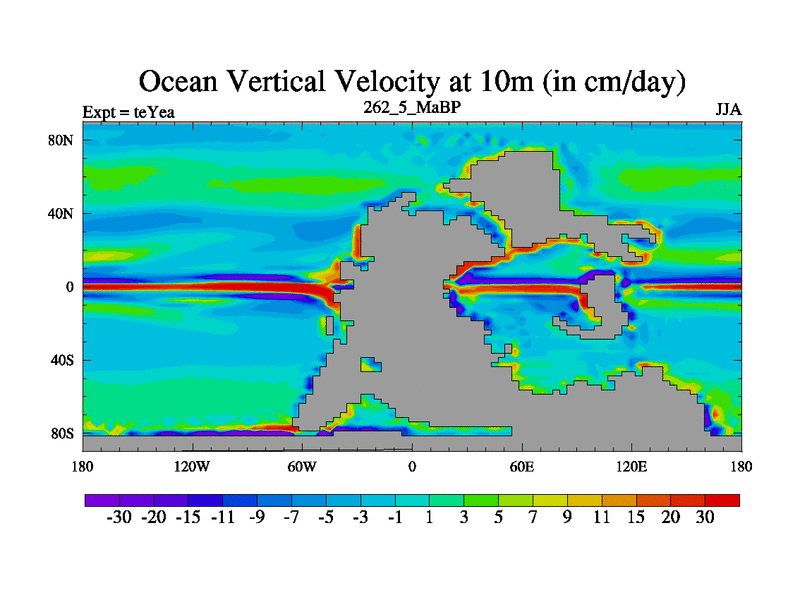 Ocean Vertical Velocity at 10m (in cm/day)

Expt = teYea

262_5_MaBP

JJA

80N
40N
0
40S
80S

180 120W 60W 0 60E 120E 180

-30 -20 -15 -11 -9 -7 -5 -3 -1 1 3 5 7 9 11 15 20 30